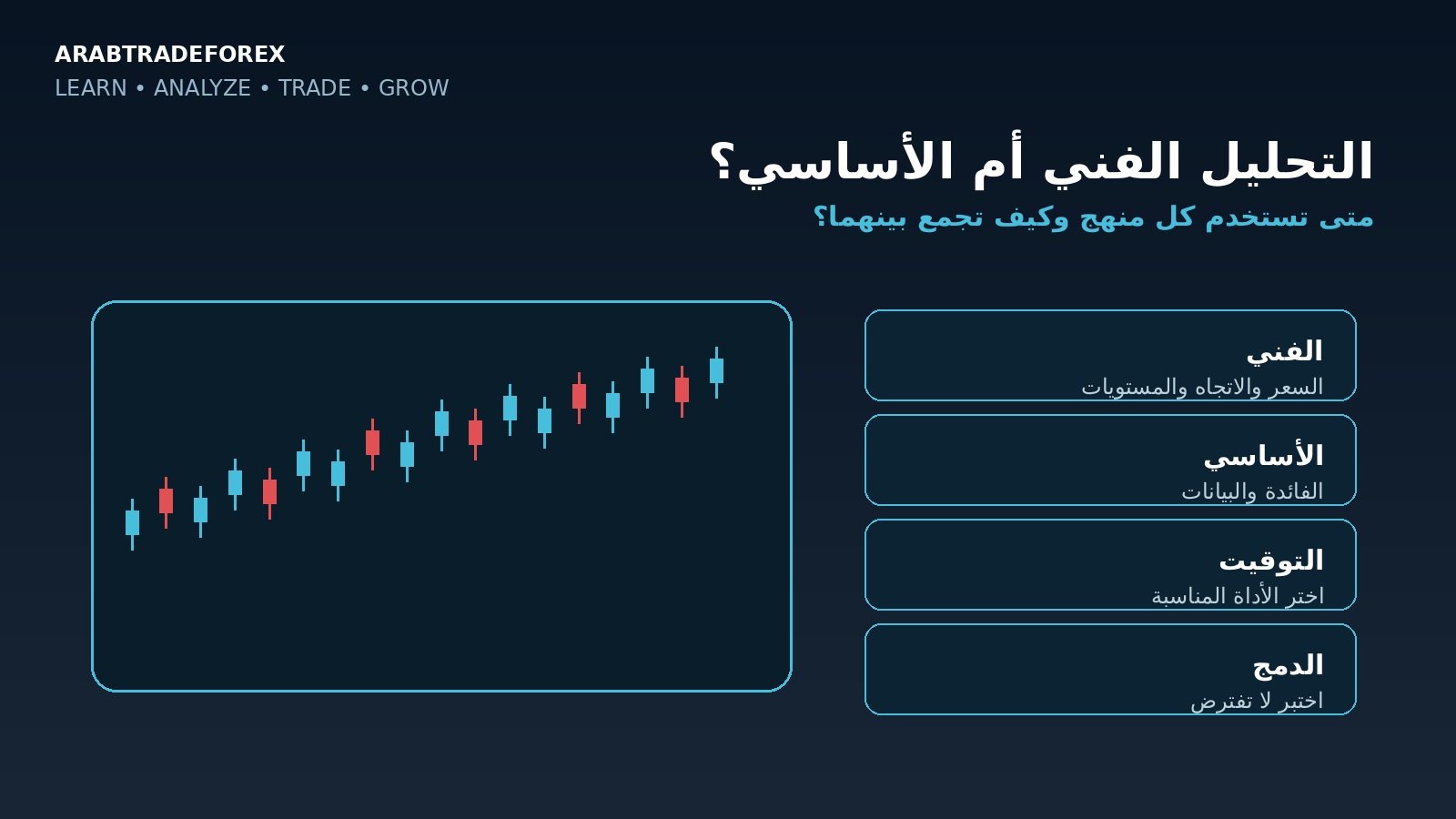 ARABTRADEFOREX
LEARN • ANALYZE • TRADE • GROW

التحليل الفني أم الأساسي؟
متى تستخدم كل منهج وكيف تجمع بينهما؟

الفني
السعر والاتجاه والمستويات

الأساسي
الفائدة والبيانات

التوقيت
اختر الأداة المناسبة

الدمج
اختبر لا تفترض